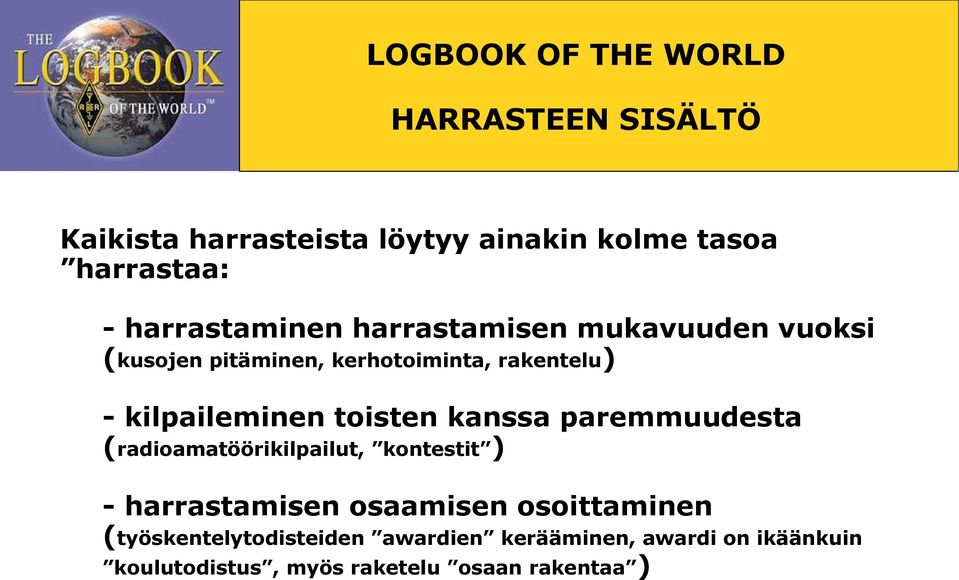 THE LOGBOOK OF THE WORLD™

LOGBOOK OF THE WORLD

HARRASTEEN SISÄLTÖ

Kaikista harrasteista löytyy ainakin kolme tasoa ”harrastaa:

- harrastaminen harrastamisen mukavuuden vuoksi (kusojen pitäminen, kerhotoiminta, rakentelu)

- kilpaileminen toisten kanssa paremmuudesta (radioamatöörikilpailut, ”kontestit”)

- harrastamisen osaamisen osoittaminen (työskentelytodisteiden ”awardien” kerääminen, awardi on ikäänkuin ”koulutodistus”, myös raketelu ”osaan rakentaa”)